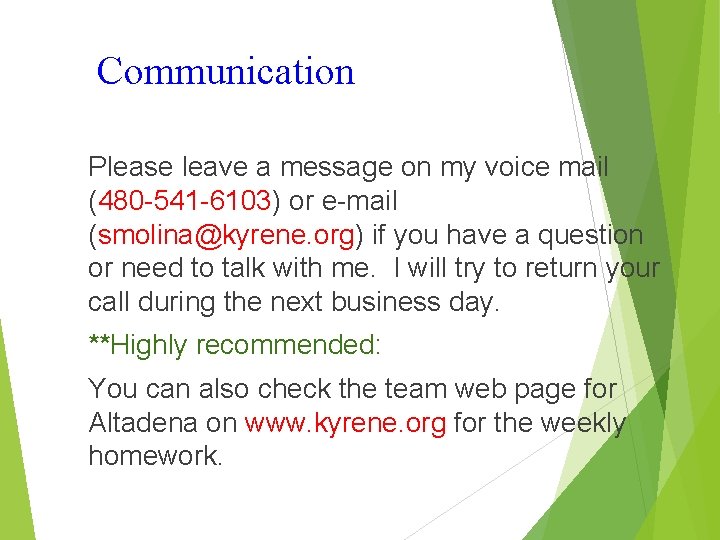 Communication

Please leave a message on my voice mail (480-541-6103) or e-mail (smolina@kyrene.org) if you have a question or need to talk with me.  I will try to return your call during the next business day.

**Highly recommended:

You can also check the team web page for Altadena on www.kyrene.org for the weekly homework.